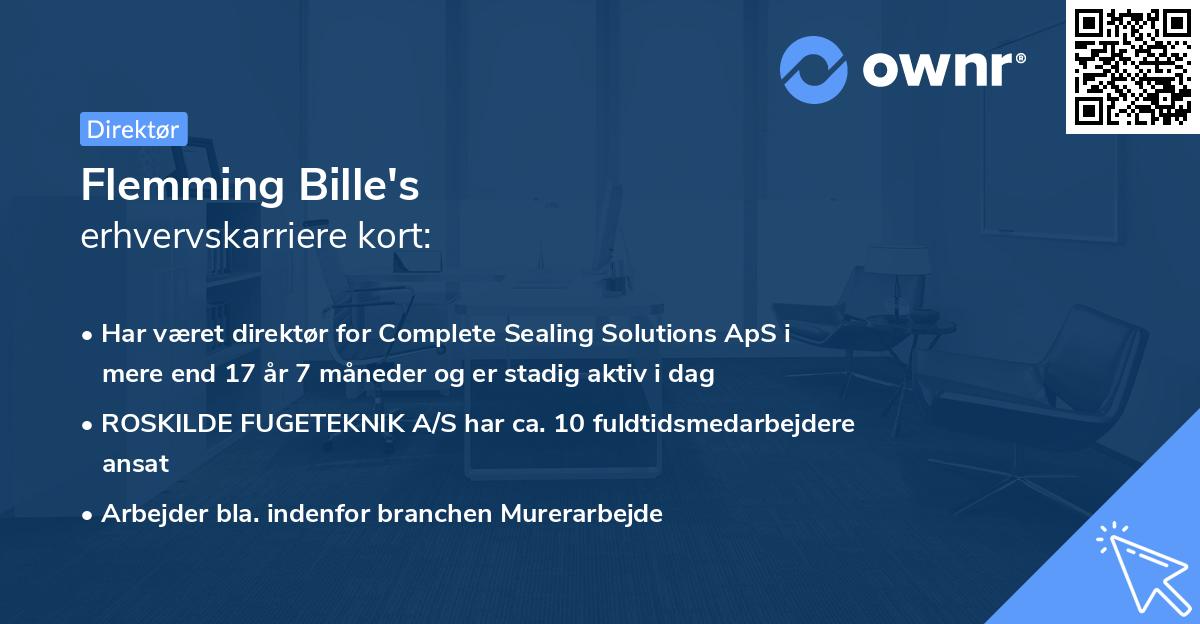 ownr®

Direktør

Flemming Bille's
erhvervskarriere kort:

• Har været direktør for Complete Sealing Solutions ApS i mere end 17 år 7 måneder og er stadig aktiv i dag

• ROSKILDE FUGETEKNIK A/S har ca. 10 fuldtidsmedarbejdere ansat

• Arbejder bla. indenfor branchen Murerarbejde